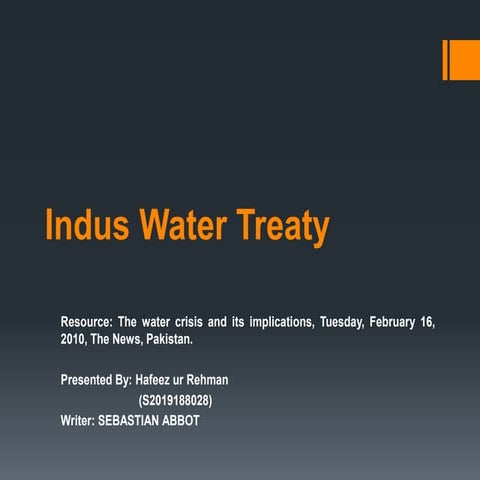 Indus Water Treaty

Resource: The water crisis and its implications, Tuesday, February 16, 2010, The News, Pakistan.

Presented By: Hafeez ur Rehman
(S2019188028)
Writer: SEBASTIAN ABBOT